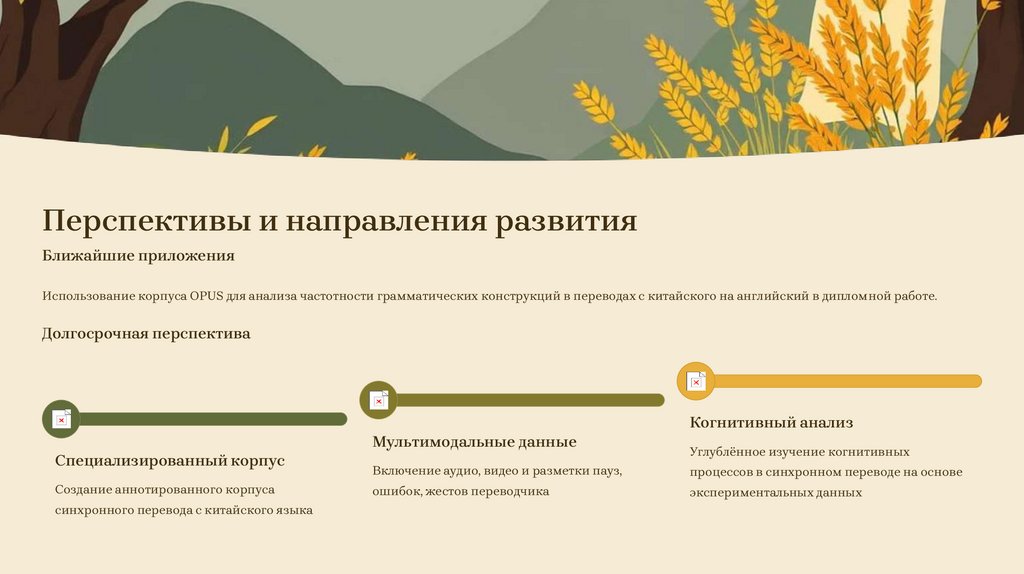 Перспективы и направления развития

Ближайшие приложения

Использование корпуса OPUS для анализа частотности грамматических конструкций в переводах с китайского на английский в дипломной работе.

Долгосрочная перспектива

Специализированный корпус

Создание аннотированного корпуса синхронного перевода с китайского языка

Мультимодальные данные

Включение аудио, видео и разметки пауз, ошибок, жестов переводчика

Когнитивный анализ

Углублённое изучение когнитивных процессов в синхронном переводе на основе экспериментальных данных